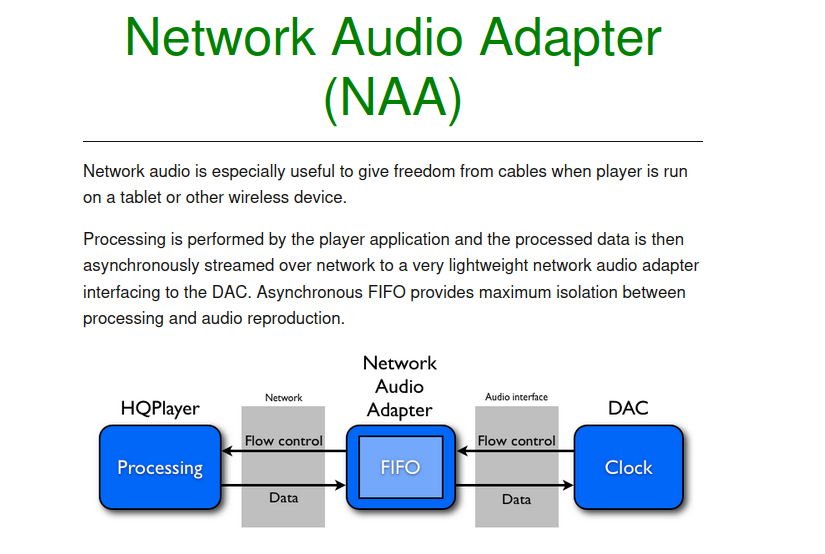 Network Audio Adapter (NAA)

Network audio is especially useful to give freedom from cables when player is run on a tablet or other wireless device.

Processing is performed by the player application and the processed data is then asynchronously streamed over network to a very lightweight network audio adapter interfacing to the DAC. Asynchronous FIFO provides maximum isolation between processing and audio reproduction.

HQPlayer
Processing
Network
Flow control
Data
Network Audio Adapter
FIFO
Audio interface
Flow control
Data
DAC
Clock